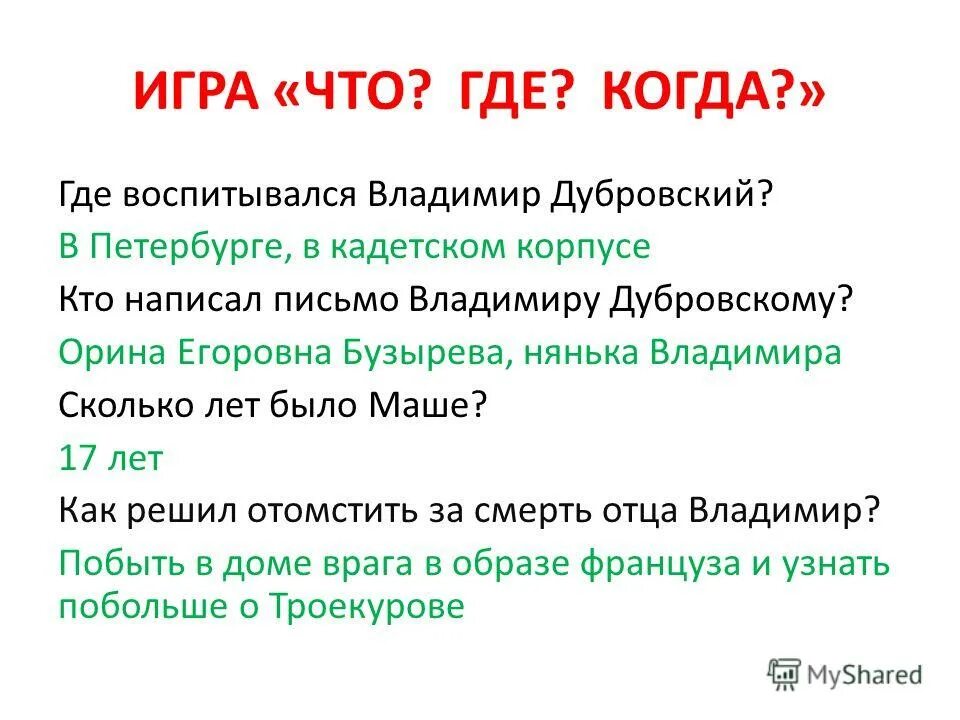 ИГРА «ЧТО? ГДЕ? КОГДА?»

Где воспитывался Владимир Дубровский?

В Петербурге, в кадетском корпусе

Кто написал письмо Владимиру Дубровскому?

Орина Егоровна Бузырева, нянька Владимира

Сколько лет было Маше?

17 лет

Как решил отомстить за смерть отца Владимир?

Побыть в доме врага в образе француза и узнать побольше о Троекурове

MyShared